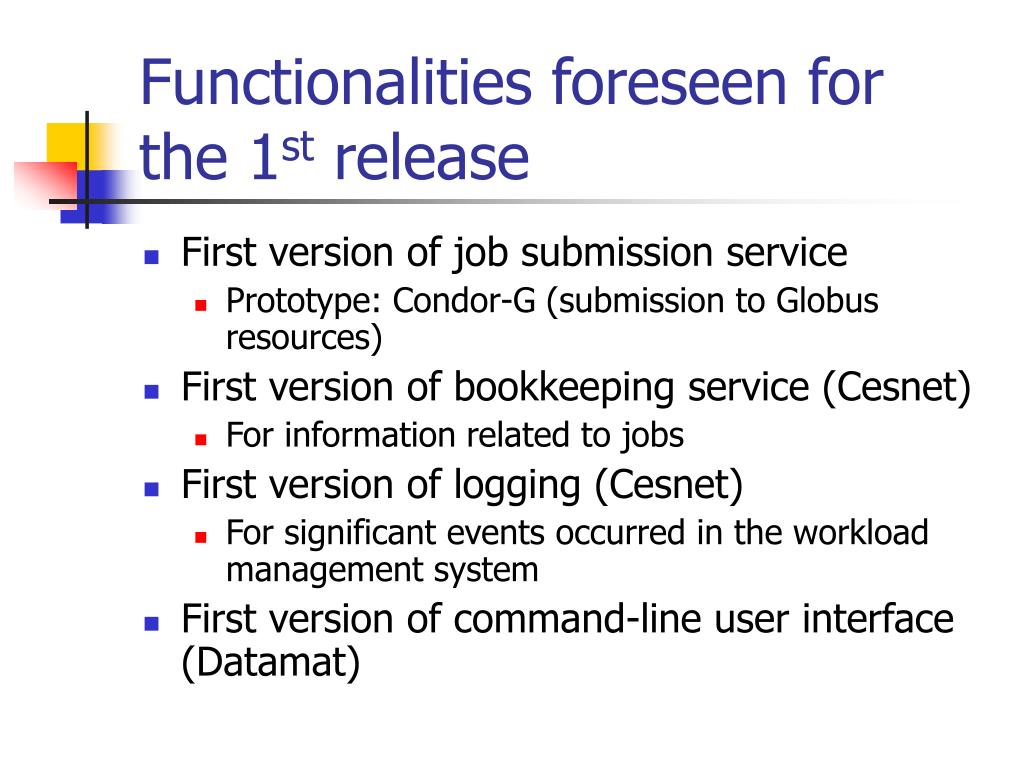 Functionalities foreseen for the 1$^{st}$ release

- First version of job submission service
  - Prototype: Condor-G (submission to Globus resources)
- First version of bookkeeping service (Cesnet)
  - For information related to jobs
- First version of logging (Cesnet)
  - For significant events occurred in the workload management system
- First version of command-line user interface (Datamat)